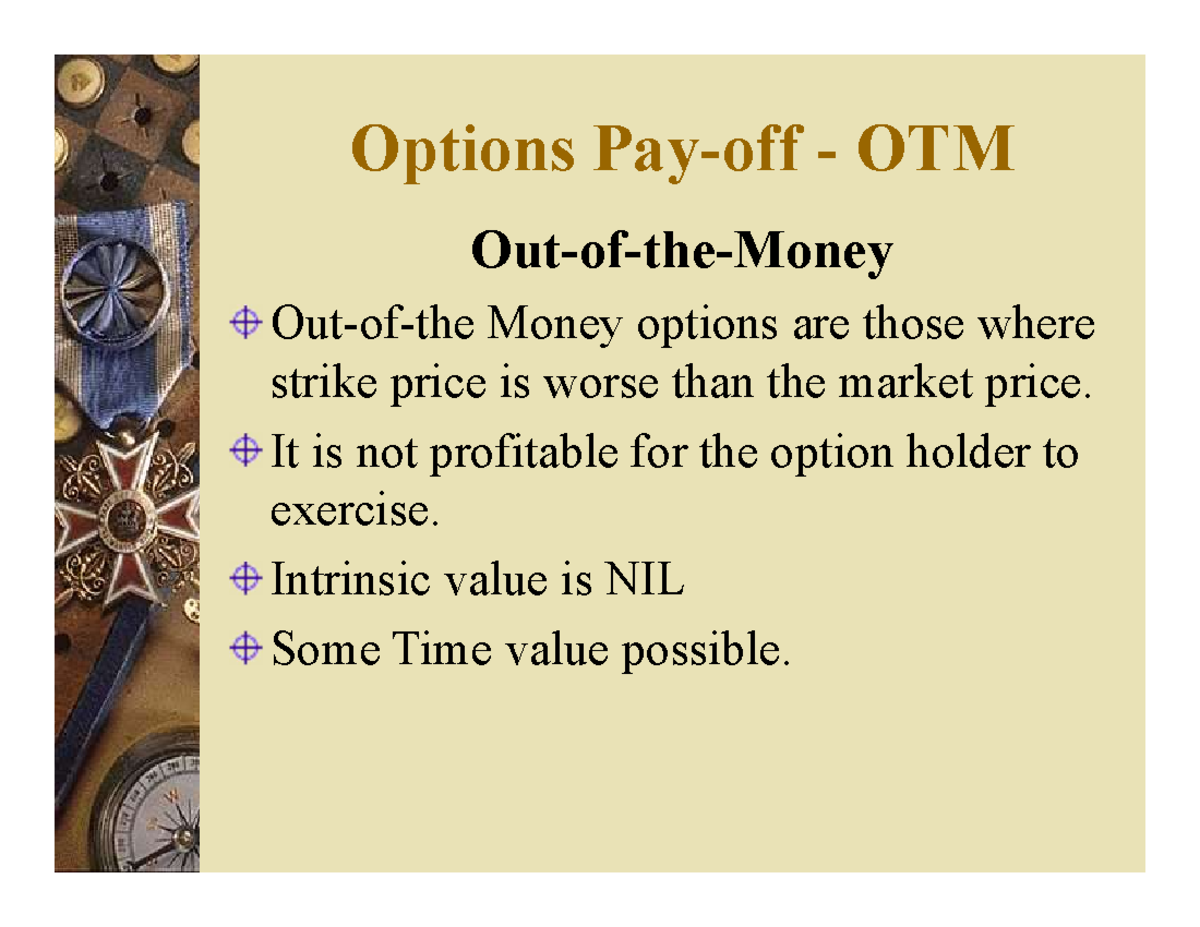 Options Pay-off - OTM

Out-of-the-Money

Out-of-the Money options are those where strike price is worse than the market price.

It is not profitable for the option holder to exercise.

Intrinsic value is NIL

Some Time value possible.